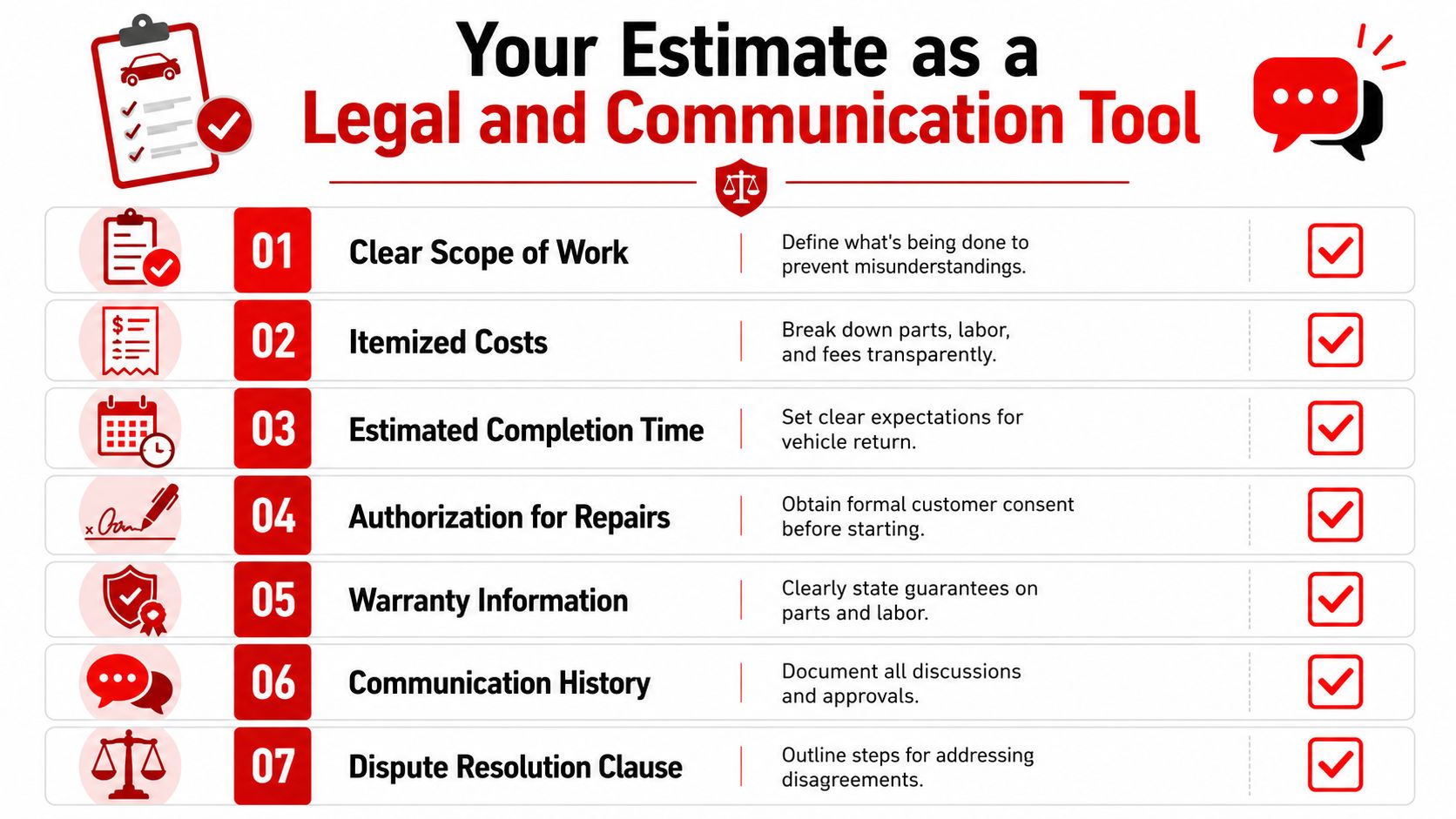 Your Estimate as a
Legal and Communication Tool

01 Clear Scope of Work
Define what's being done to prevent misunderstandings.

02 Itemized Costs
Break down parts, labor, and fees transparently.

03 Estimated Completion Time
Set clear expectations for vehicle return.

04 Authorization for Repairs
Obtain formal customer consent before starting.

05 Warranty Information
Clearly state guarantees on parts and labor.

06 Communication History
Document all discussions and approvals.

07 Dispute Resolution Clause
Outline steps for addressing disagreements.